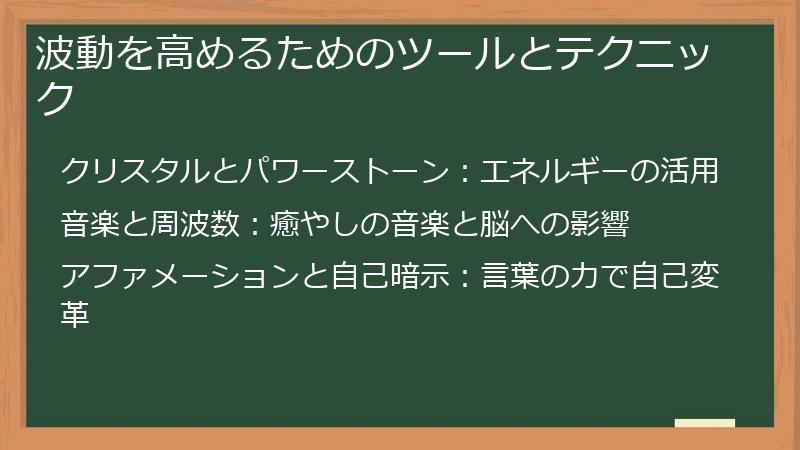 波動を高めるためのツールとテクニック

クリスタルとパワーストーン：エネルギーの活用

音楽と周波数：癒やしの音楽と脳への影響

アファメーションと自己暗示：言葉の力で自己変革